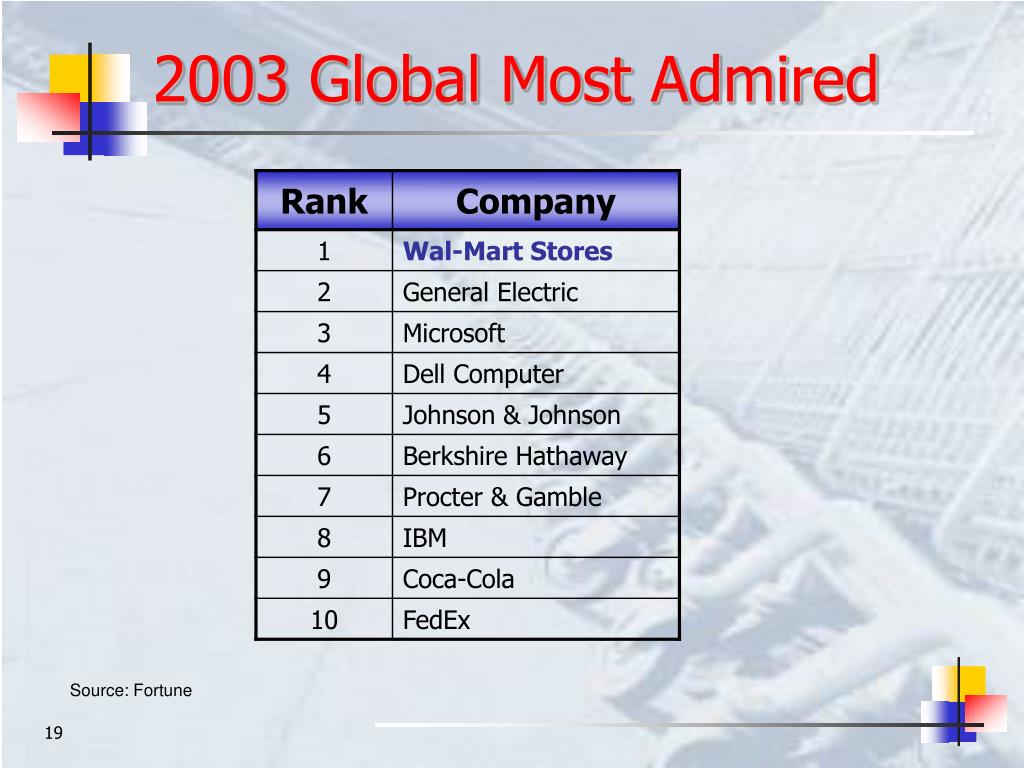 2003 Global Most Admired

| Rank | Company |
|---|---|
| 1 | Wal-Mart Stores |
| 2 | General Electric |
| 3 | Microsoft |
| 4 | Dell Computer |
| 5 | Johnson & Johnson |
| 6 | Berkshire Hathaway |
| 7 | Procter & Gamble |
| 8 | IBM |
| 9 | Coca-Cola |
| 10 | FedEx |

Source: Fortune

19